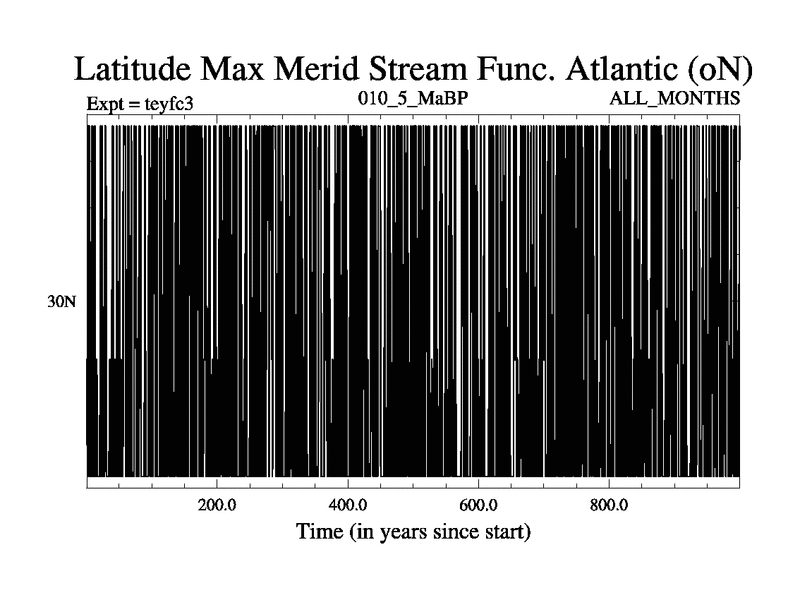 Latitude Max Merid Stream Func. Atlantic (oN)

Expt = teyfc3

010_5_MaBP

ALL_MONTHS

30N

200.0

400.0

600.0

800.0

Time (in years since start)